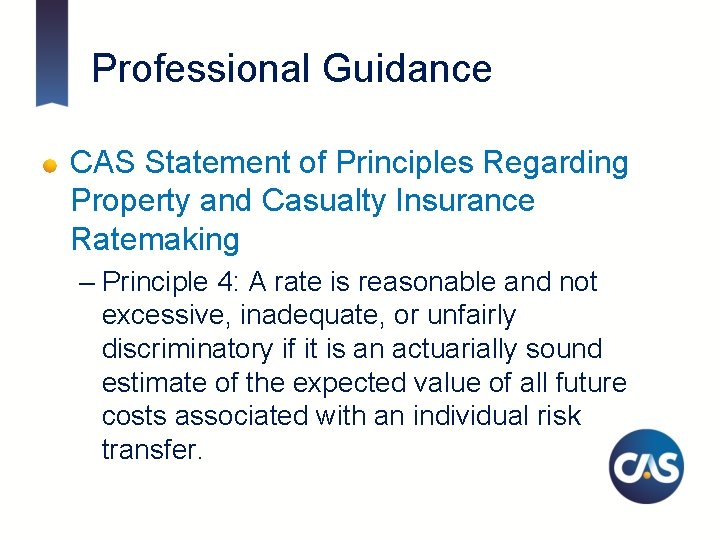 Professional Guidance

CAS Statement of Principles Regarding Property and Casualty Insurance Ratemaking

– Principle 4: A rate is reasonable and not excessive, inadequate, or unfairly discriminatory if it is an actuarially sound estimate of the expected value of all future costs associated with an individual risk transfer.

CAS